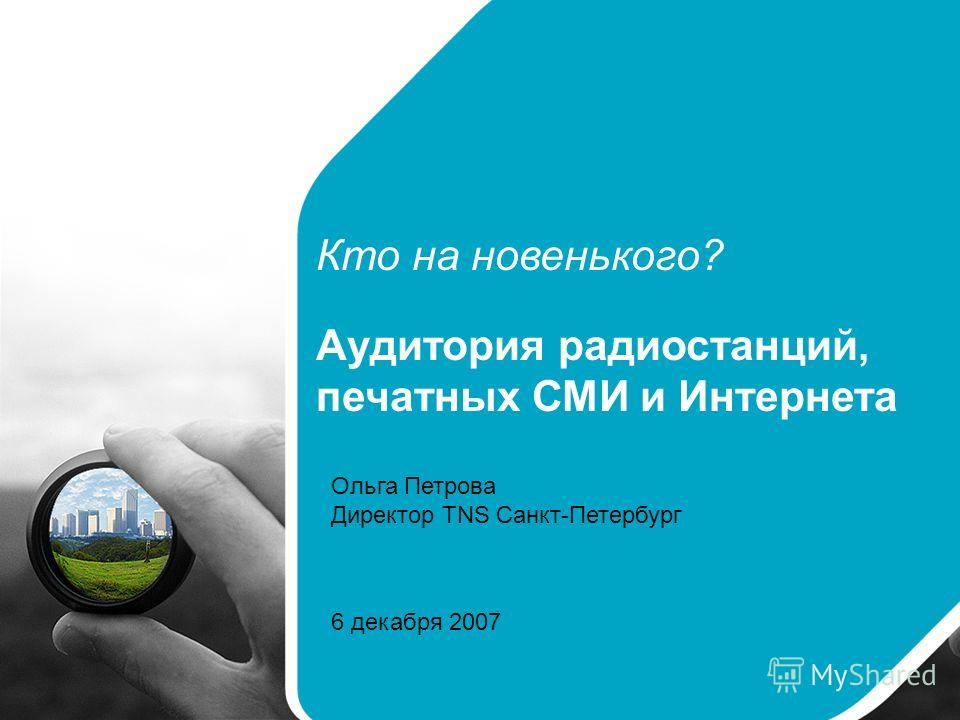 Кто на новенького?

Аудитория радиостанций, печатных СМИ и Интернета

Ольга Петрова
Директор TNS Санкт-Петербург

6 декабря 2007

MyShared